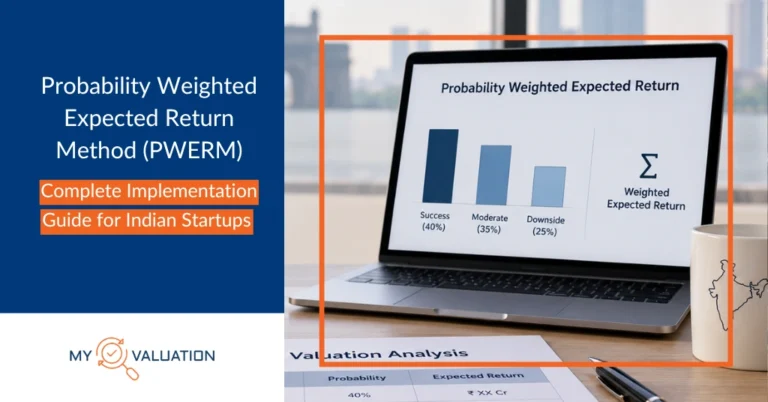 Probability Weighted Expected Return Method (PWERM)

Complete Implementation Guide for Indian Startups

MY VALUATION

Probability Weighted Expected Return

Success (40%)

Moderate (35%)

Downside (25%)

$\Sigma$

Weighted Expected Return

Valuation Analysis

| Probability | Expected Return |
|---|---|
| 40% | ₹ XX Cr |